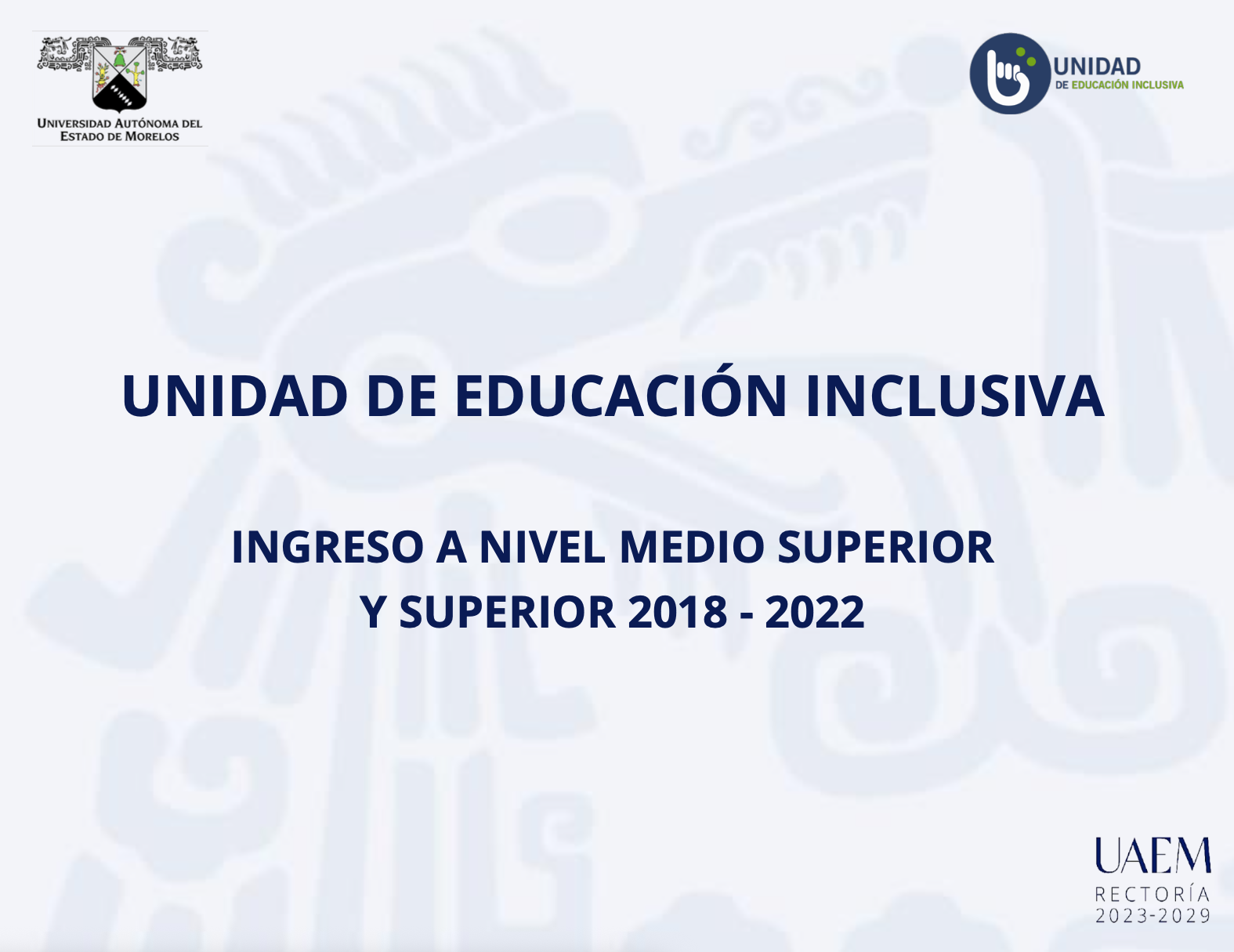 UNIVERSIDAD AUTÓNOMA DEL ESTADO DE MORELOS

UNIDAD DE EDUCACIÓN INCLUSIVA

UNIDAD DE EDUCACIÓN INCLUSIVA

INGRESO A NIVEL MEDIO SUPERIOR Y SUPERIOR 2018 - 2022

UAEM
RECTORÍA
2023-2029